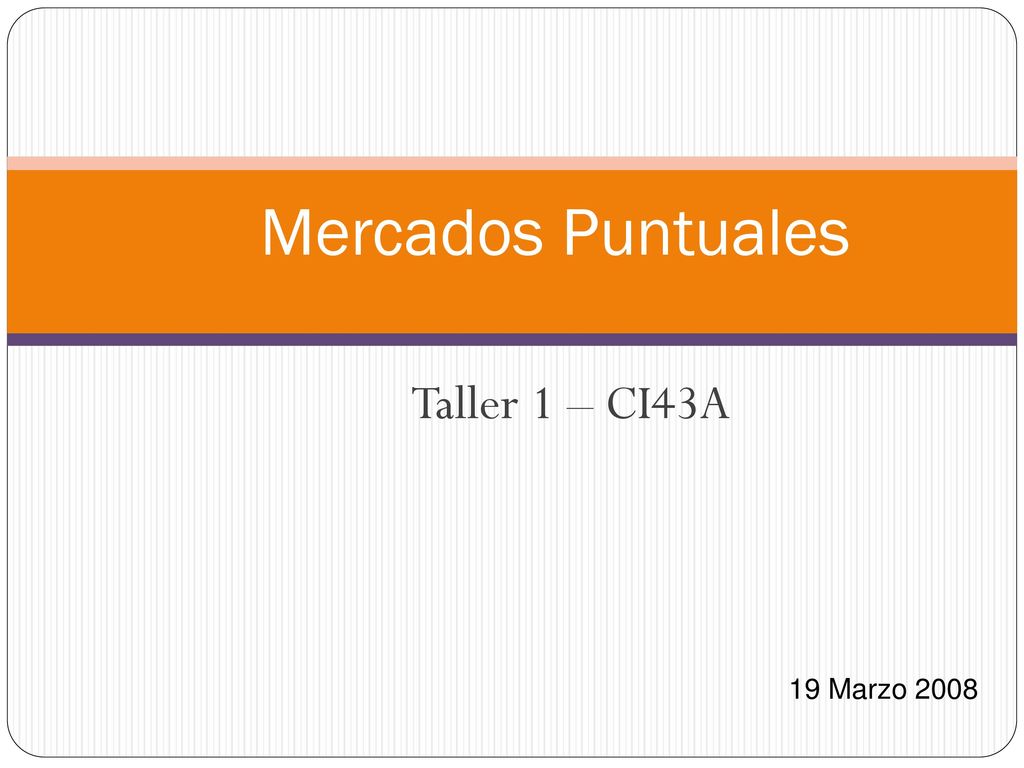 Mercados Puntuales

Taller 1 – CI43A

19 Marzo 2008